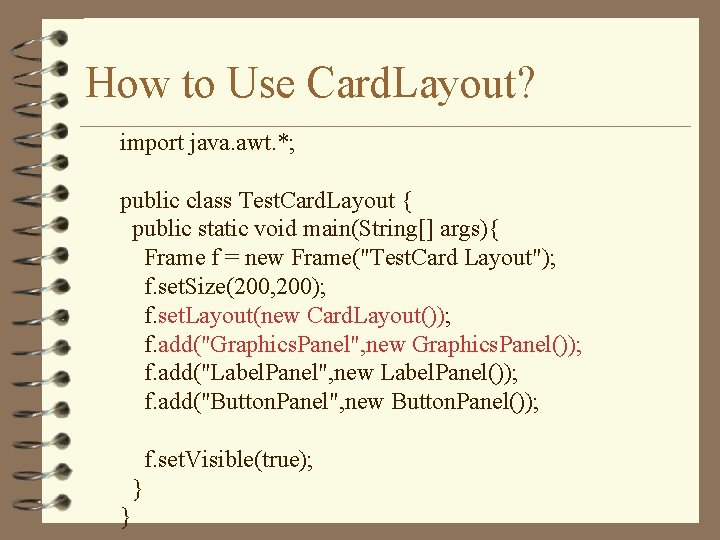 How to Use CardLayout?

import java.awt.*;

public class TestCardLayout {
  public static void main(String[] args){
    Frame f = new Frame("TestCard Layout");
    f.setSize(200,200);
    f.setLayout(new CardLayout());
    f.add("GraphicsPanel",new GraphicsPanel());
    f.add("LabelPanel",new LabelPanel());
    f.add("ButtonPanel",new ButtonPanel());

    f.setVisible(true);
  }
}